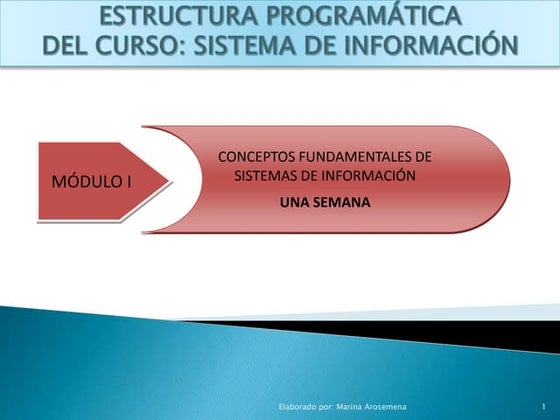 ESTRUCTURA PROGRAMÁTICA
DEL CURSO: SISTEMA DE INFORMACIÓN

MÓDULO I

CONCEPTOS FUNDAMENTALES DE SISTEMAS DE INFORMACIÓN

UNA SEMANA

Elaborado por: Marina Arosemena

1